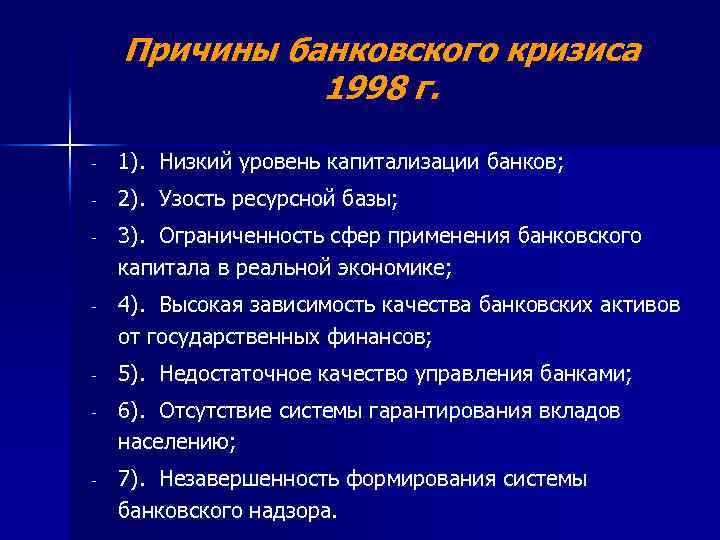 Причины банковского кризиса 1998 г.

- 1). Низкий уровень капитализации банков;
- 2). Узость ресурсной базы;
- 3). Ограниченность сфер применения банковского капитала в реальной экономике;
- 4). Высокая зависимость качества банковских активов от государственных финансов;
- 5). Недостаточное качество управления банками;
- 6). Отсутствие системы гарантирования вкладов населению;
- 7). Незавершенность формирования системы банковского надзора.